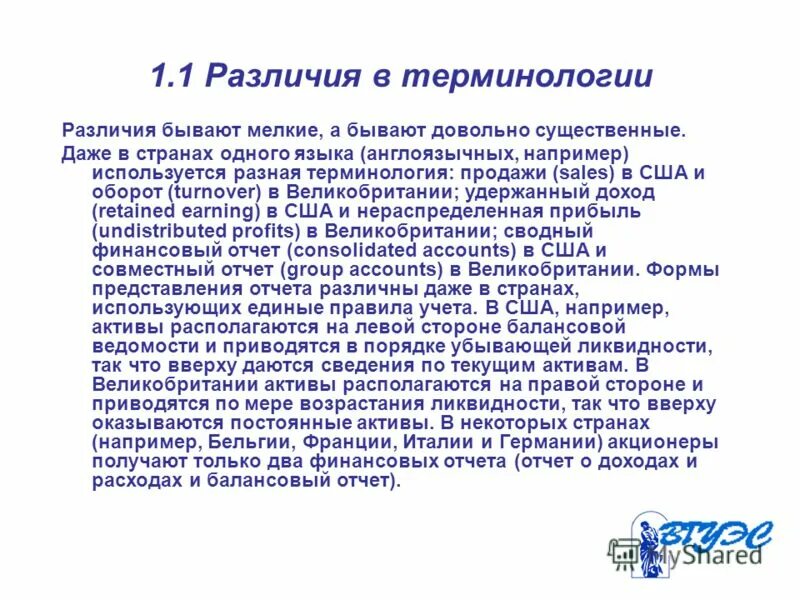 1.1 Различия в терминологии

Различия бывают мелкие, а бывают довольно существенные.

Даже в странах одного языка (англоязычных, например) используется разная терминология: продажи (sales) в США и оборот (turnover) в Великобритании; удержанный доход (retained earning) в США и нераспределенная прибыль (undistributed profits) в Великобритании; сводный финансовый отчет (consolidated accounts) в США и совместный отчет (group accounts) в Великобритании. Формы представления отчета различны даже в странах, использующих единые правила учета. В США, например, активы располагаются на левой стороне балансовой ведомости и приводятся в порядке убывающей ликвидности, так что вверху даются сведения по текущим активам. В Великобритании активы располагаются на правой стороне и приводятся по мере возрастания ликвидности, так что вверху оказываются постоянные активы. В некоторых странах (например, Бельгии, Франции, Италии и Германии) акционеры получают только два финансовых отчета (отчет о доходах и расходах и балансовый отчет).

ВГУЭС
MyShared